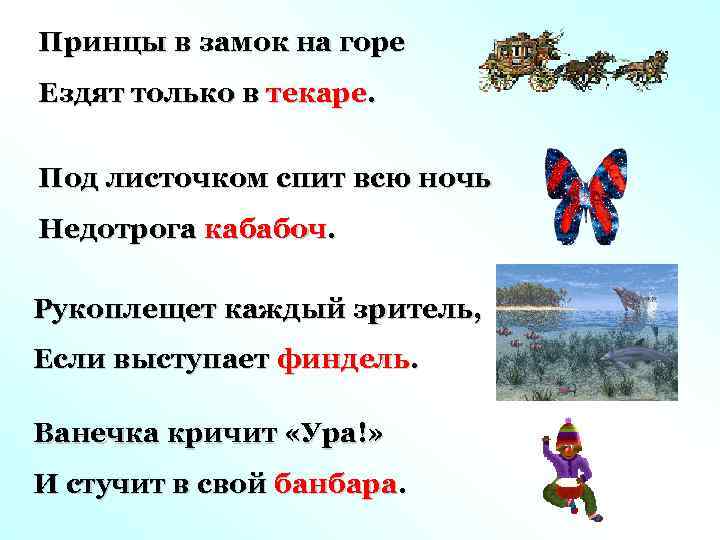 Принцы в замок на горе
Ездят только в текаре.

Под листочком спит всю ночь
Недотрога кабабоч.

Рукоплещет каждый зритель,
Если выступает финдель.

Ванечка кричит «Ура!»
И стучит в свой банбара.